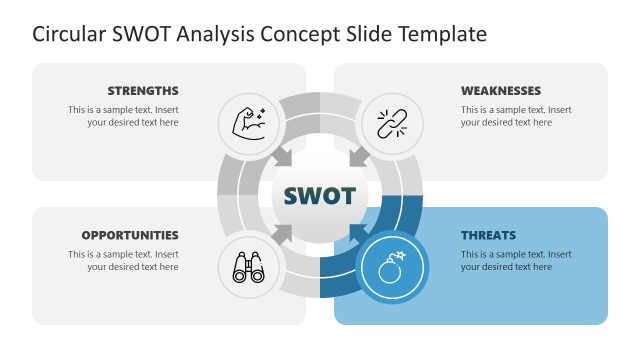 Circular SWOT Analysis Concept Slide Template

STRENGTHS

This is a sample text. Insert your desired text here

WEAKNESSES

This is a sample text. Insert your desired text here

SWOT

OPPORTUNITIES

This is a sample text. Insert your desired text here

THREATS

This is a sample text. Insert your desired text here